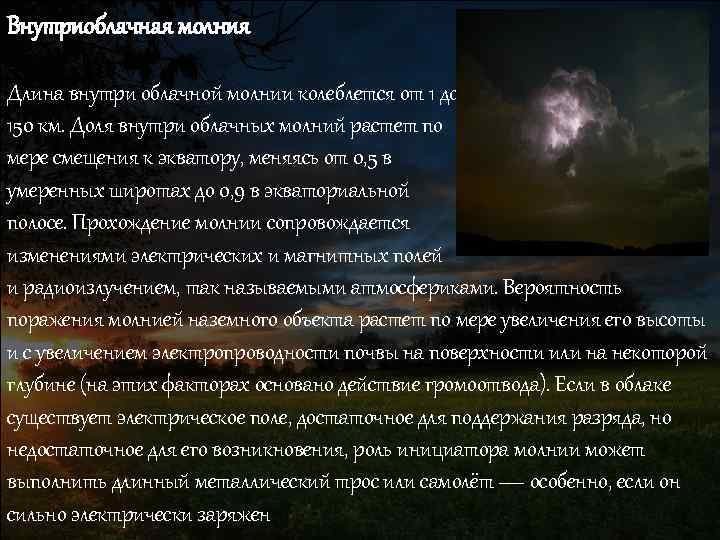 Внутриоблачная молния

Длина внутри облачной молнии колеблется от 1 до 150 км. Доля внутри облачных молний растет по мере смещения к экватору, меняясь от 0,5 в умеренных широтах до 0,9 в экваториальной полосе. Прохождение молнии сопровождается изменениями электрических и магнитных полей и радиоизлучением, так называемыми атмосфериками. Вероятность поражения молнией наземного объекта растет по мере увеличения его высоты и с увеличением электропроводности почвы на поверхности или на некоторой глубине (на этих факторах основано действие громоотвода). Если в облаке существует электрическое поле, достаточное для поддержания разряда, но недостаточное для его возникновения, роль инициатора молнии может выполнить длинный металлический трос или самолёт — особенно, если он сильно электрически заряжен